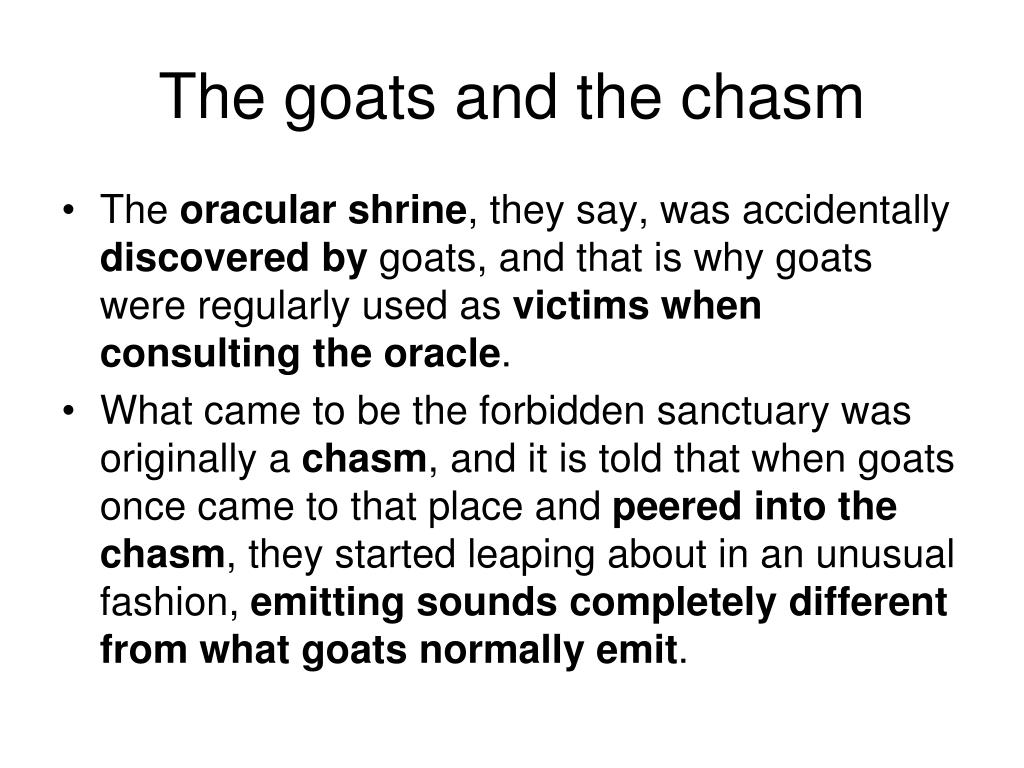 The goats and the chasm

• The oracular shrine, they say, was accidentally discovered by goats, and that is why goats were regularly used as victims when consulting the oracle.

• What came to be the forbidden sanctuary was originally a chasm, and it is told that when goats once came to that place and peered into the chasm, they started leaping about in an unusual fashion, emitting sounds completely different from what goats normally emit.